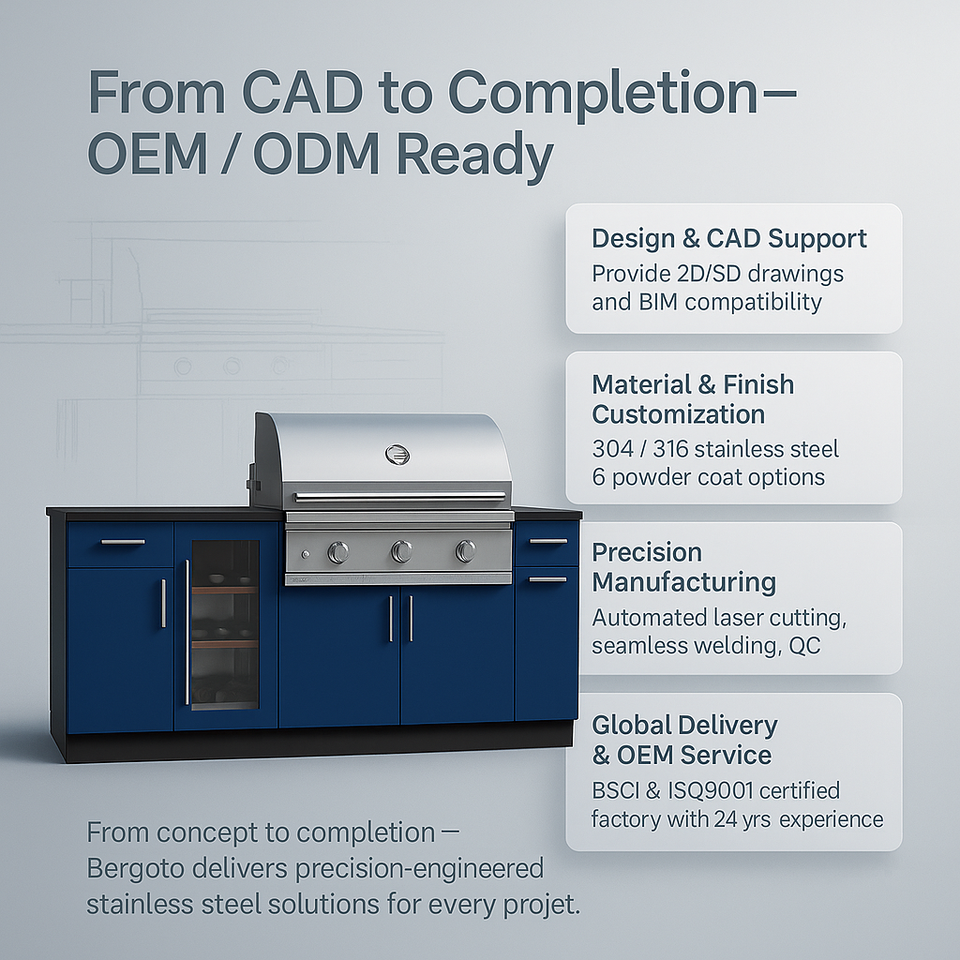 From CAD to Completion—
OEM / ODM Ready

Design & CAD Support
Provide 2D/SD drawings and BIM compatibility

Material & Finish Customization
304 / 316 stainless steel
6 powder coat options

Precision Manufacturing
Automated laser cutting, seamless welding, QC

Global Delivery & OEM Service
BSCI & ISQ9001 certified factory with 24 yrs experience

From concept to completion — Bergoto delivers precision-engineered stainless steel solutions for every projet.